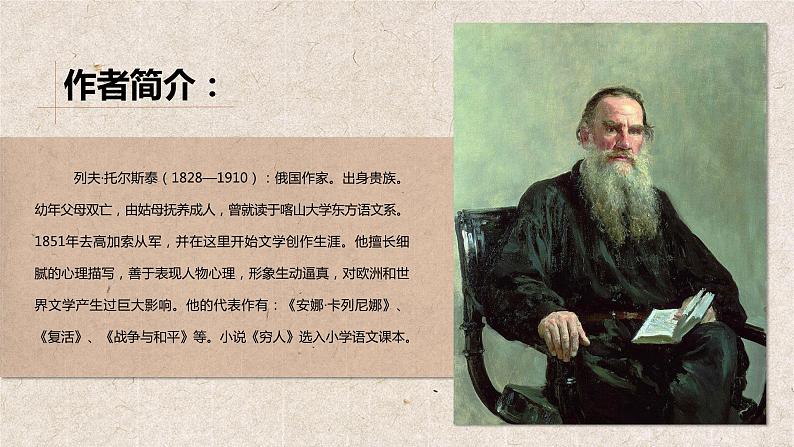 作者简介：

列夫·托尔斯泰（1828—1910）：俄国作家。出身贵族。幼年父母双亡，由姑母抚养成人，曾就读于喀山大学东方语文系。1851年去高加索从军，并在这里开始文学创作生涯。他擅长细腻的心理描写，善于表现人物心理，形象生动逼真，对欧洲和世界文学产生过巨大影响。他的代表作有：《安娜·卡列尼娜》、《复活》、《战争与和平》等。小说《穷人》选入小学语文课本。